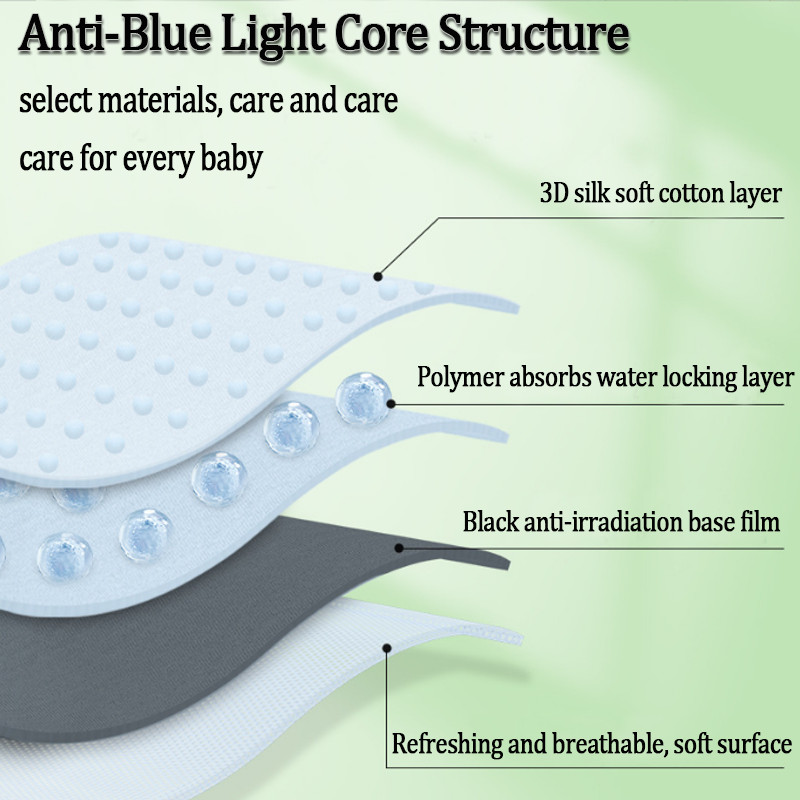 Anti-Blue Light Core Structure

select materials, care and care

care for every baby

3D silk soft cotton layer

Polymer absorbs water locking layer

Black anti-irradiation base film

Refreshing and breathable, soft surface